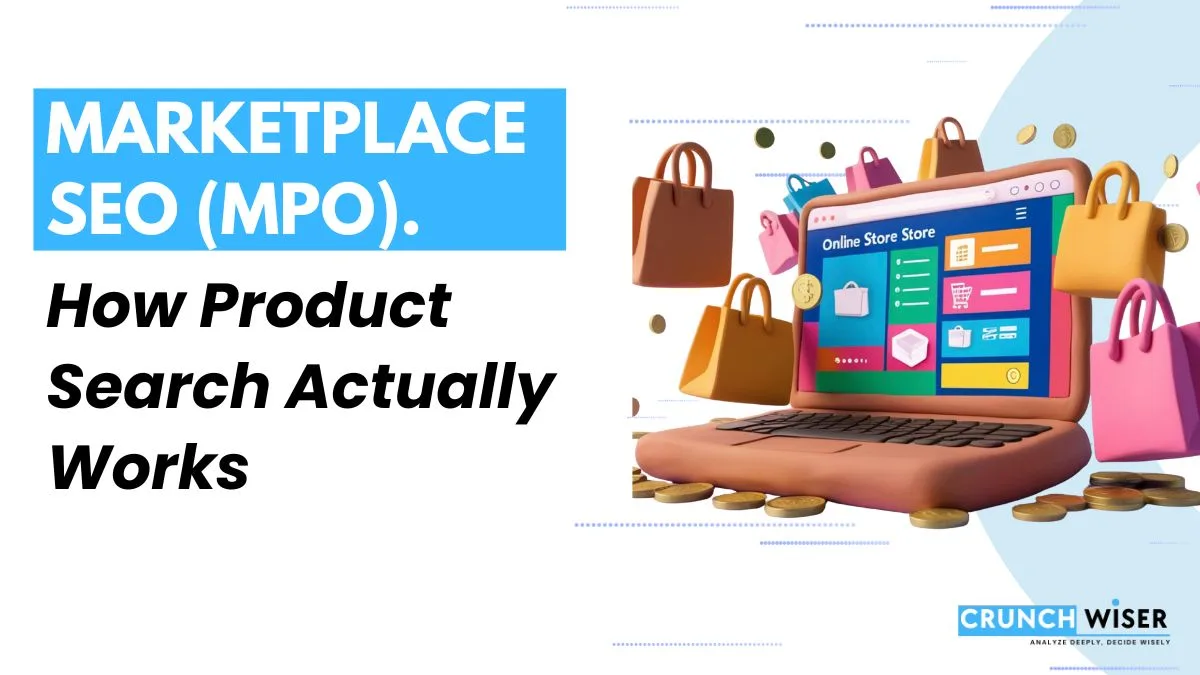 MARKETPLACE SEO (MPO).

How Product Search Actually Works

Online Store Store

CRUNCH WISER
ANALYZE DEEPLY, DECIDE WISELY